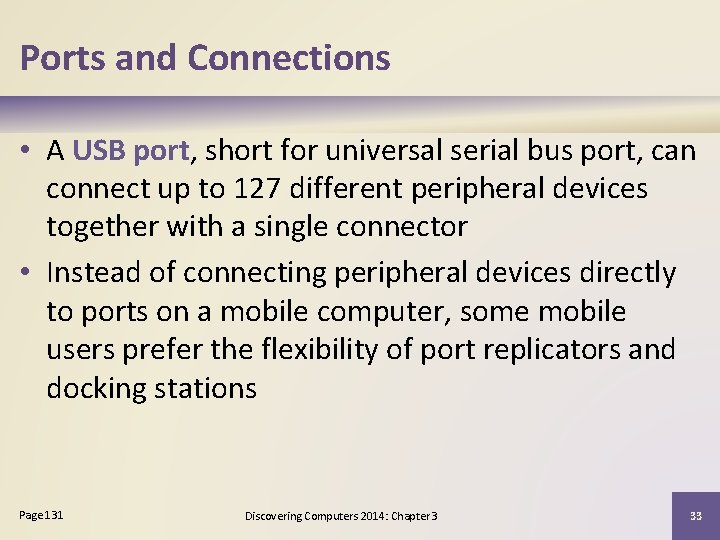 Ports and Connections

• A USB port, short for universal serial bus port, can connect up to 127 different peripheral devices together with a single connector

• Instead of connecting peripheral devices directly to ports on a mobile computer, some mobile users prefer the flexibility of port replicators and docking stations

Page 131

Discovering Computers 2014: Chapter 3

33